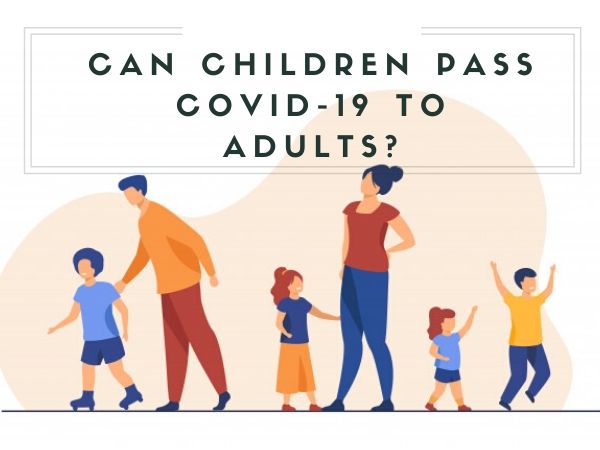 CAN CHILDREN PASS COVID-19 TO ADULTS?